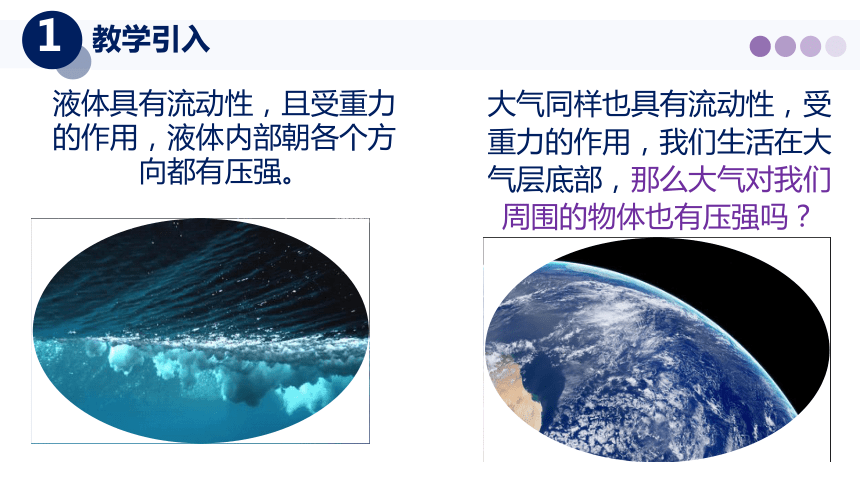 1 教学引入

液体具有流动性，且受重力的作用，液体内部朝各个方向都有压强。

大气同样也具有流动性，受重力的作用，我们生活在大气层底部，那么大气对我们周围的物体也有压强吗？